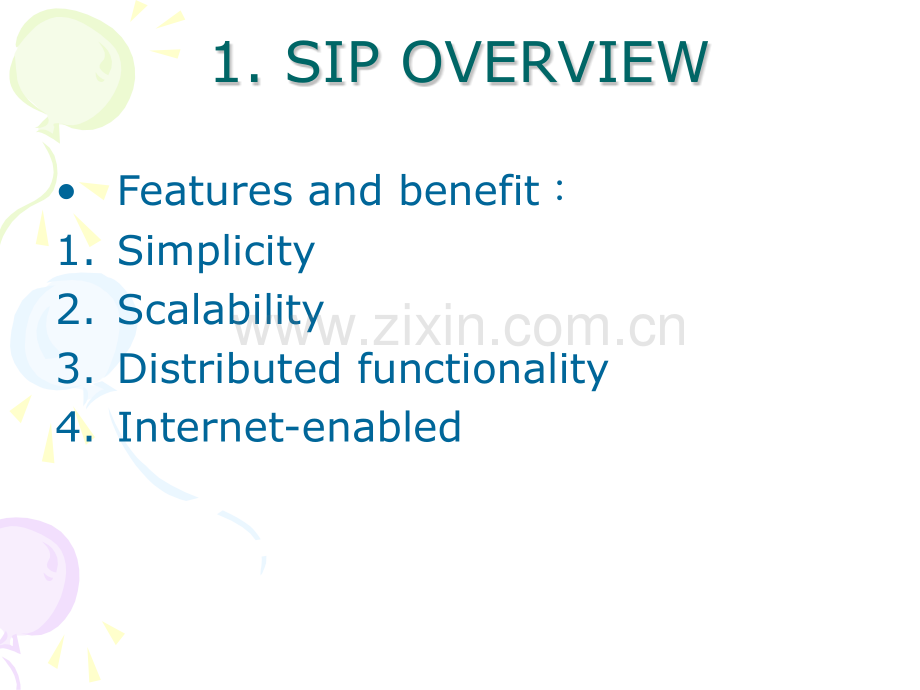 1. SIP OVERVIEW

• Features and benefit：
1. Simplicity
2. Scalability
3. Distributed functionality
4. Internet-enabled

www.zixin.com.cn